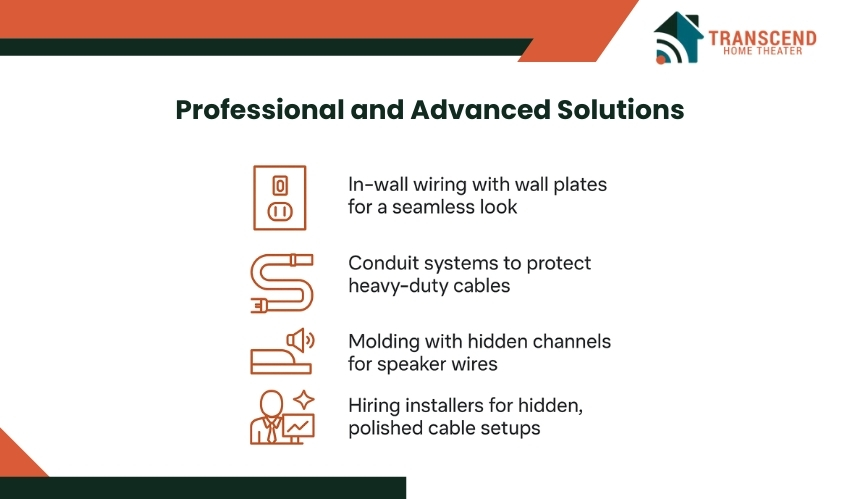 TRANSCEND
HOME THEATER

Professional and Advanced Solutions

In-wall wiring with wall plates for a seamless look

Conduit systems to protect heavy-duty cables

Molding with hidden channels for speaker wires

Hiring installers for hidden, polished cable setups